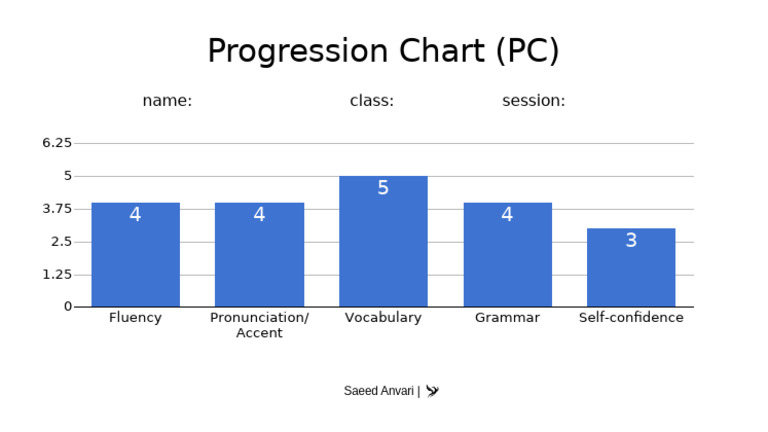 Progression Chart (PC)

name: class: session:

6.25
5
3.75
2.5
1.25
0

4 4 5 4 3

Fluency
Pronunciation/ Accent
Vocabulary
Grammar
Self-confidence

Saeed Anvari |